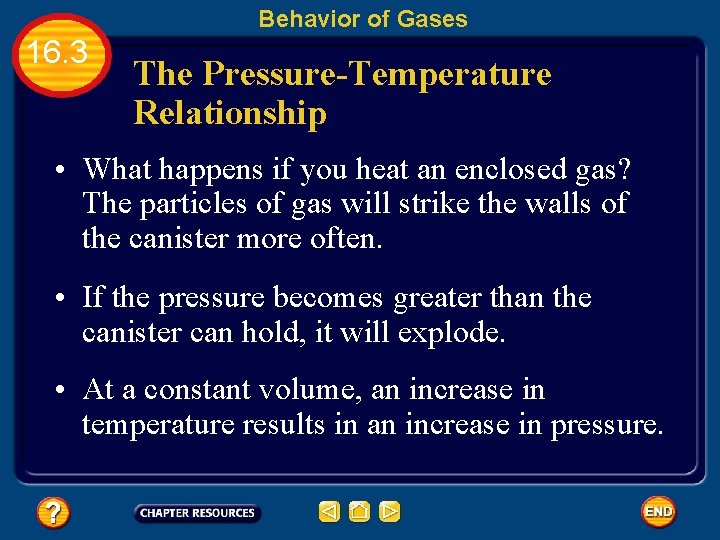 Behavior of Gases

16.3

The Pressure-Temperature Relationship

• What happens if you heat an enclosed gas? The particles of gas will strike the walls of the canister more often.

• If the pressure becomes greater than the canister can hold, it will explode.

• At a constant volume, an increase in temperature results in an increase in pressure.

?

CHAPTER RESOURCES

END